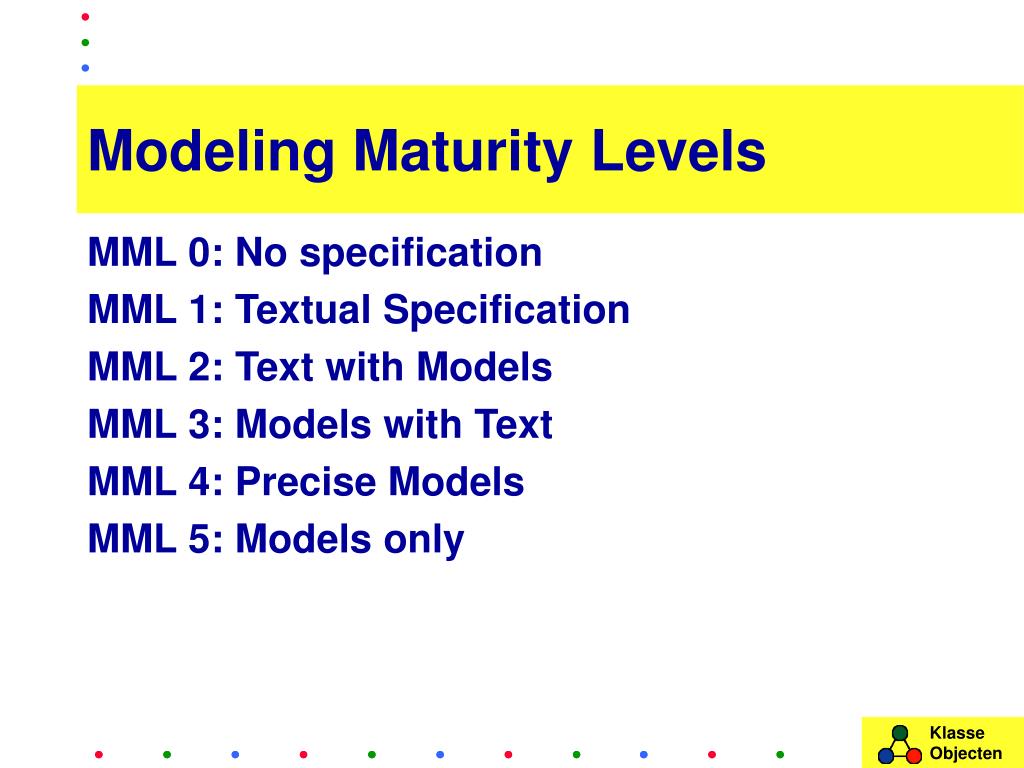 Modeling Maturity Levels

MML 0: No specification
MML 1: Textual Specification
MML 2: Text with Models
MML 3: Models with Text
MML 4: Precise Models
MML 5: Models only

Klasse
Objecten